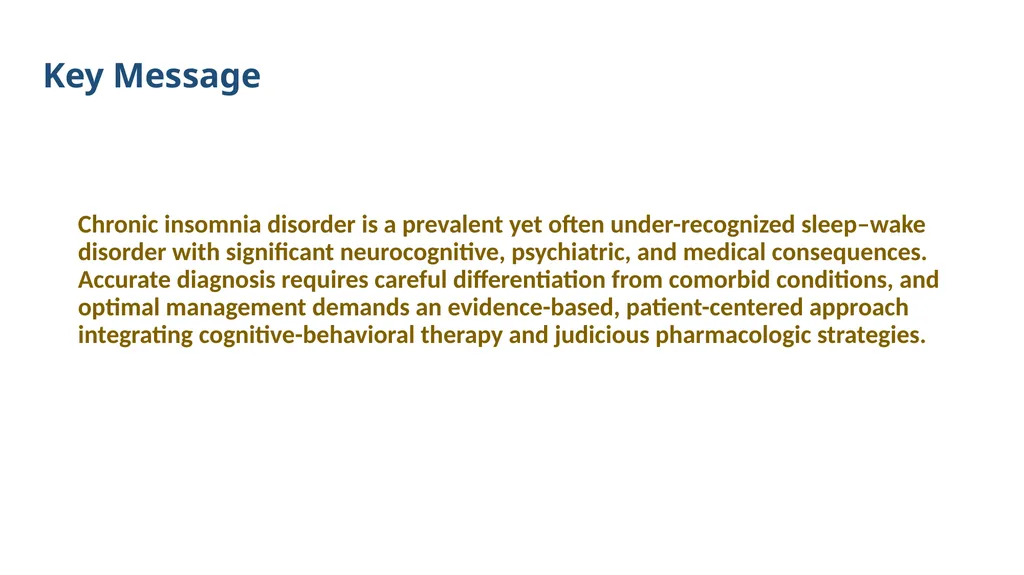 Key Message

Chronic insomnia disorder is a prevalent yet often under-recognized sleep–wake disorder with significant neurocognitive, psychiatric, and medical consequences. Accurate diagnosis requires careful differentiation from comorbid conditions, and optimal management demands an evidence-based, patient-centered approach integrating cognitive-behavioral therapy and judicious pharmacologic strategies.